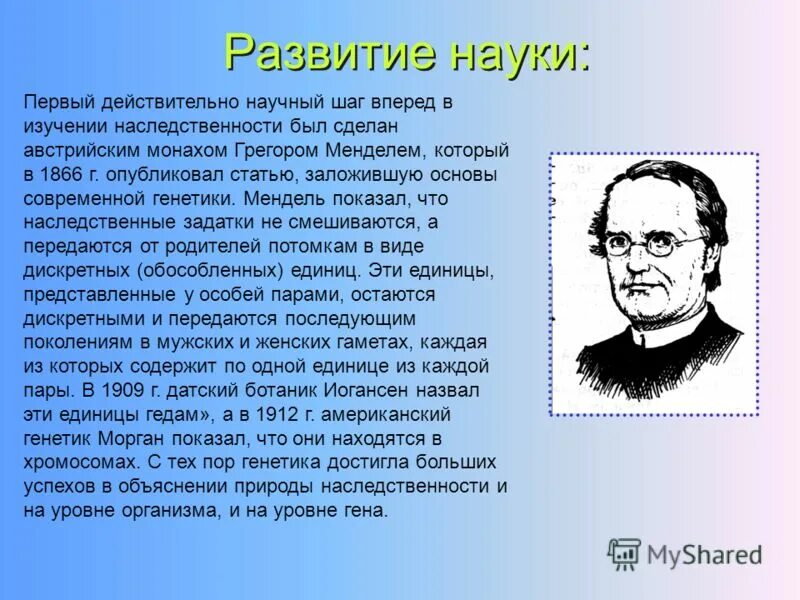 Развитие науки:

Первый действительно научный шаг вперед в изучении наследственности был сделан австрийским монахом Грегором Менделем, который в 1866 г. опубликовал статью, заложившую основы современной генетики. Мендель показал, что наследственные задатки не смешиваются, а передаются от родителей потомкам в виде дискретных (обособленных) единиц. Эти единицы, представленные у особей парами, остаются дискретными и передаются последующим поколениям в мужских и женских гаметах, каждая из которых содержит по одной единице из каждой пары. В 1909 г. датский ботаник Иогансен назвал эти единицы гедам», а в 1912 г. американский генетик Морган показал, что они находятся в хромосомах. С тех пор генетика достигла больших успехов в объяснении природы наследственности и на уровне организма, и на уровне гена.

MyShared